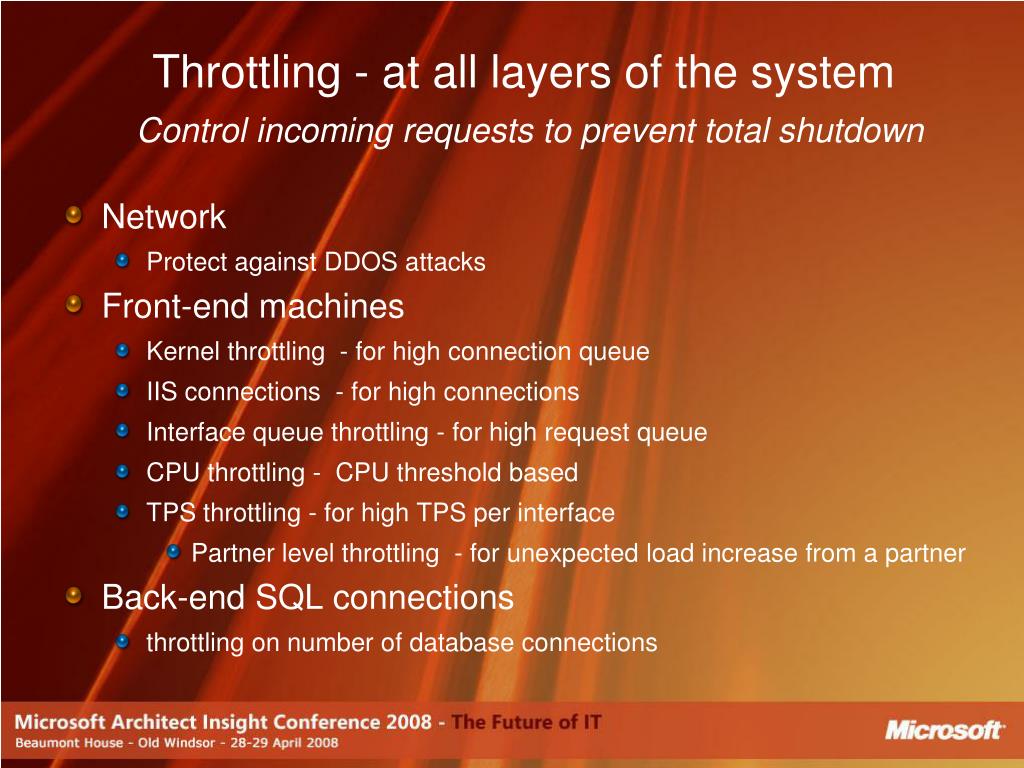 Throttling - at all layers of the system
Control incoming requests to prevent total shutdown

Network
Protect against DDOS attacks
Front-end machines
Kernel throttling - for high connection queue
IIS connections - for high connections
Interface queue throttling - for high request queue
CPU throttling - CPU threshold based
TPS throttling - for high TPS per interface
Partner level throttling - for unexpected load increase from a partner
Back-end SQL connections
throttling on number of database connections

Microsoft Architect Insight Conference 2008 - The Future of IT
Beaumont House - Old Windsor - 28-29 April 2008
Microsoft